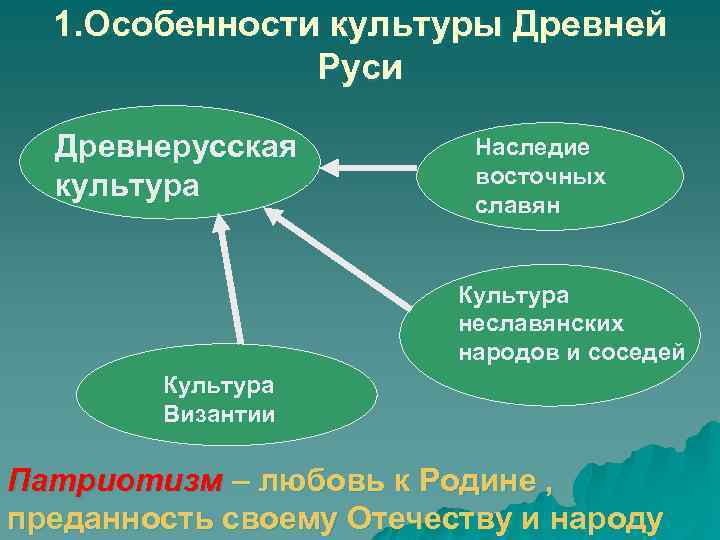 1.Особенности культуры Древней Руси

Древнерусская культура

Наследие восточных славян

Культура неславянских народов и соседей

Культура Византии

Патриотизм – любовь к Родине , преданность своему Отечеству и народу